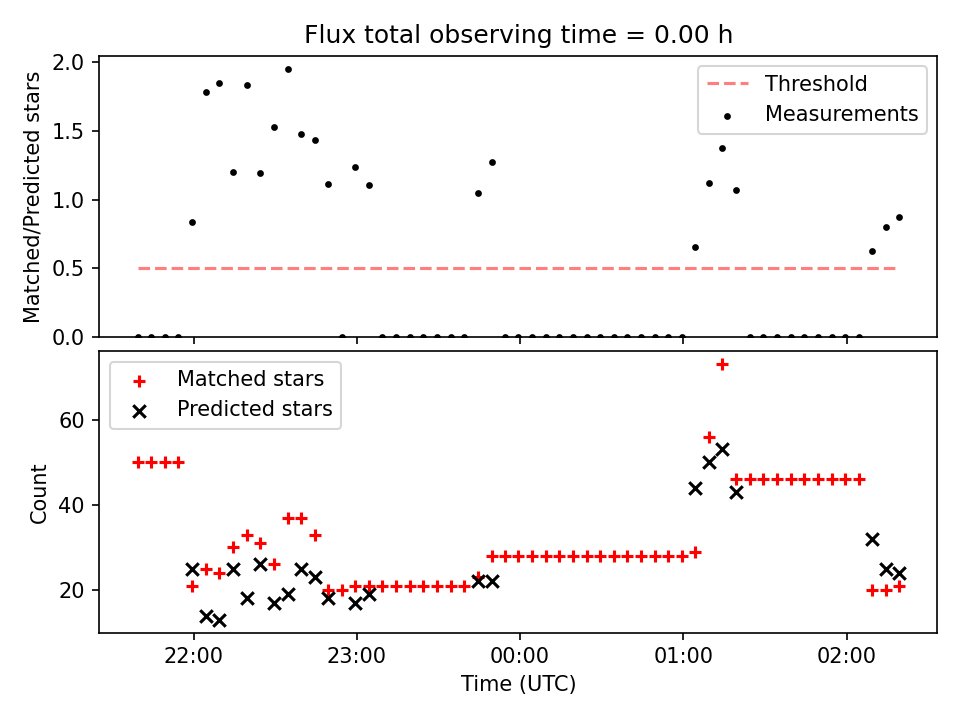 Flux total observing time = 0.00 h

Matched/Predicted stars

2.0
1.5
1.0
0.5
0.0

Threshold
Measurements

Matched stars
Predicted stars

Count

60
40
20

22:00
23:00
00:00
01:00
02:00

Time (UTC)